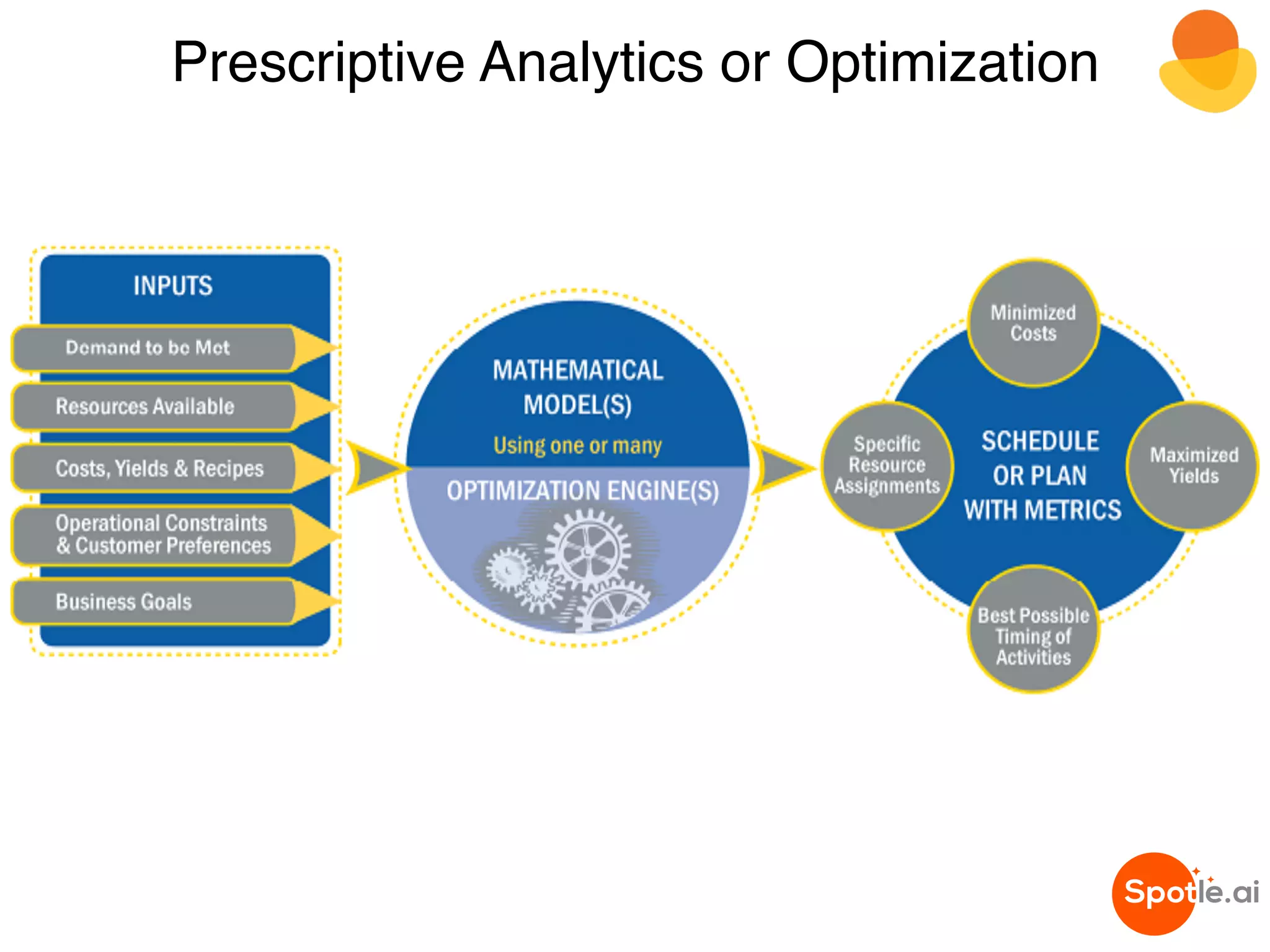 Prescriptive Analytics or Optimization

INPUTS

Demand to be Met

Resources Available

Costs, Yields & Recipes

Operational Constraints & Customer Preferences

Business Goals

MATHEMATICAL MODEL(S)

Using one or many

OPTIMIZATION ENGINE(S)

Minimized Costs

Specific Resource Assignments

SCHEDULE OR PLAN WITH METRICS

Maximized Yields

Best Possible Timing of Activities

Spotle.ai